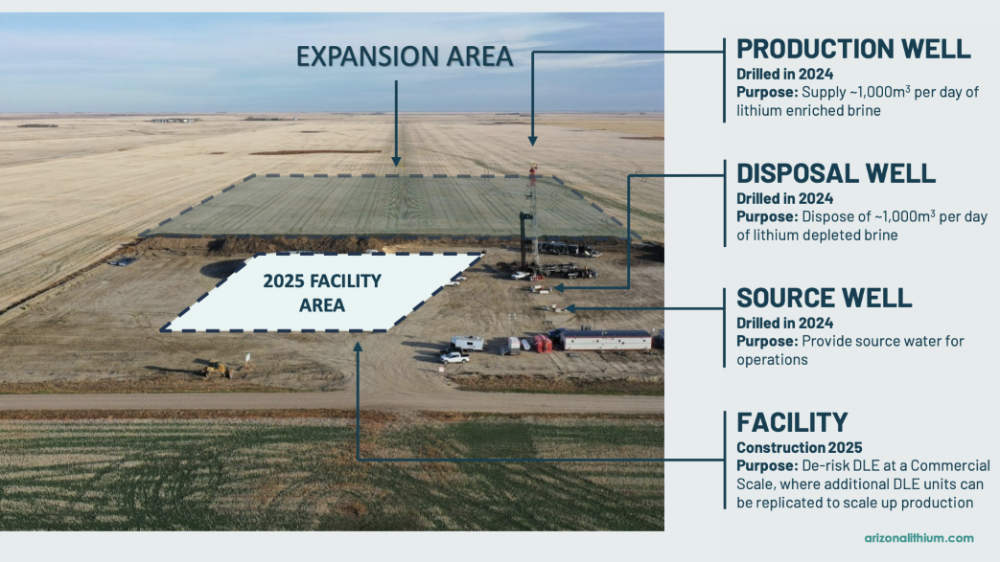 EXPANSION AREA

2025 FACILITY AREA

PRODUCTION WELL
Drilled in 2024
Purpose: Supply ~1,000m$^3$ per day of lithium enriched brine

DISPOSAL WELL
Drilled in 2024
Purpose: Dispose of ~1,000m$^3$ per day of lithium depleted brine

SOURCE WELL
Drilled in 2024
Purpose: Provide source water for operations

FACILITY
Construction 2025
Purpose: De-risk DLE at a Commercial Scale, where additional DLE units can be replicated to scale up production

arizonalithium.com